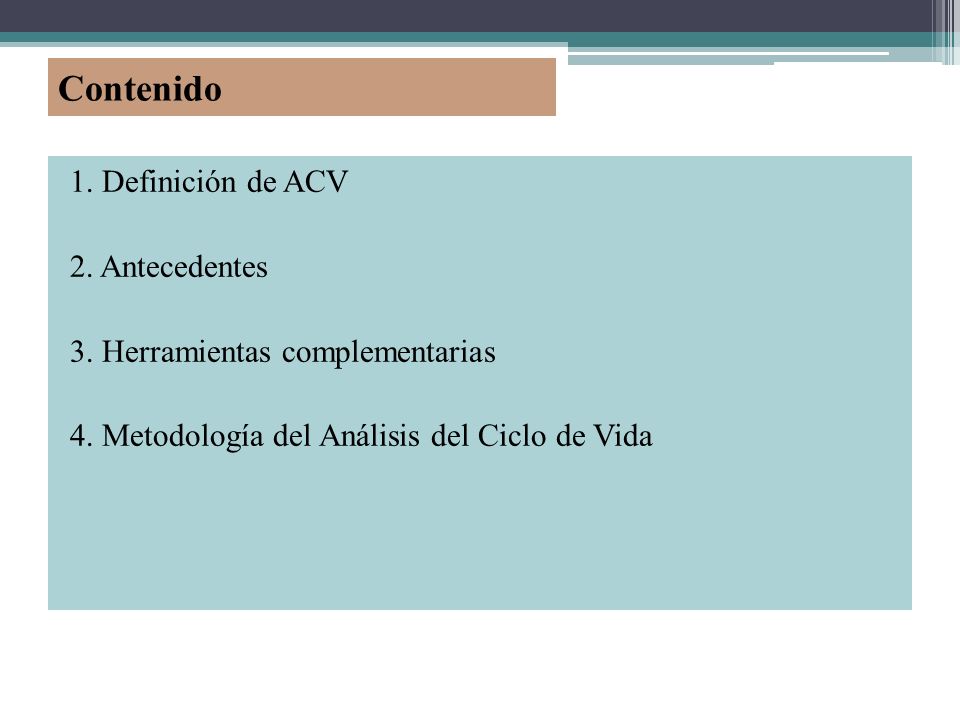 Contenido

1. Definición de ACV

2. Antecedentes

3. Herramientas complementarias

4. Metodología del Análisis del Ciclo de Vida